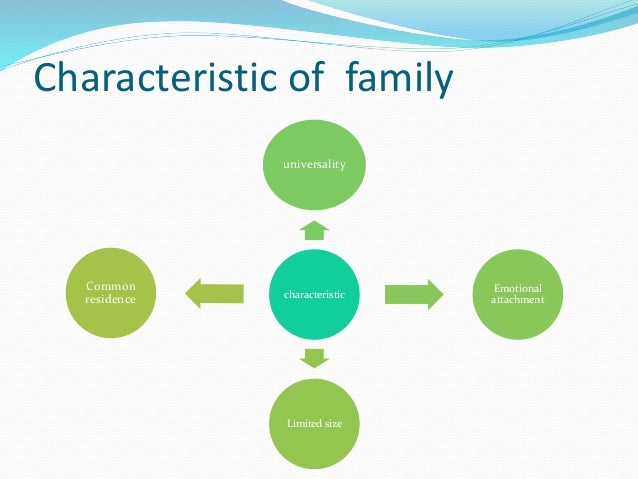 Characteristic of family

universality

Common residence

characteristic

Emotional attachment

Limited size